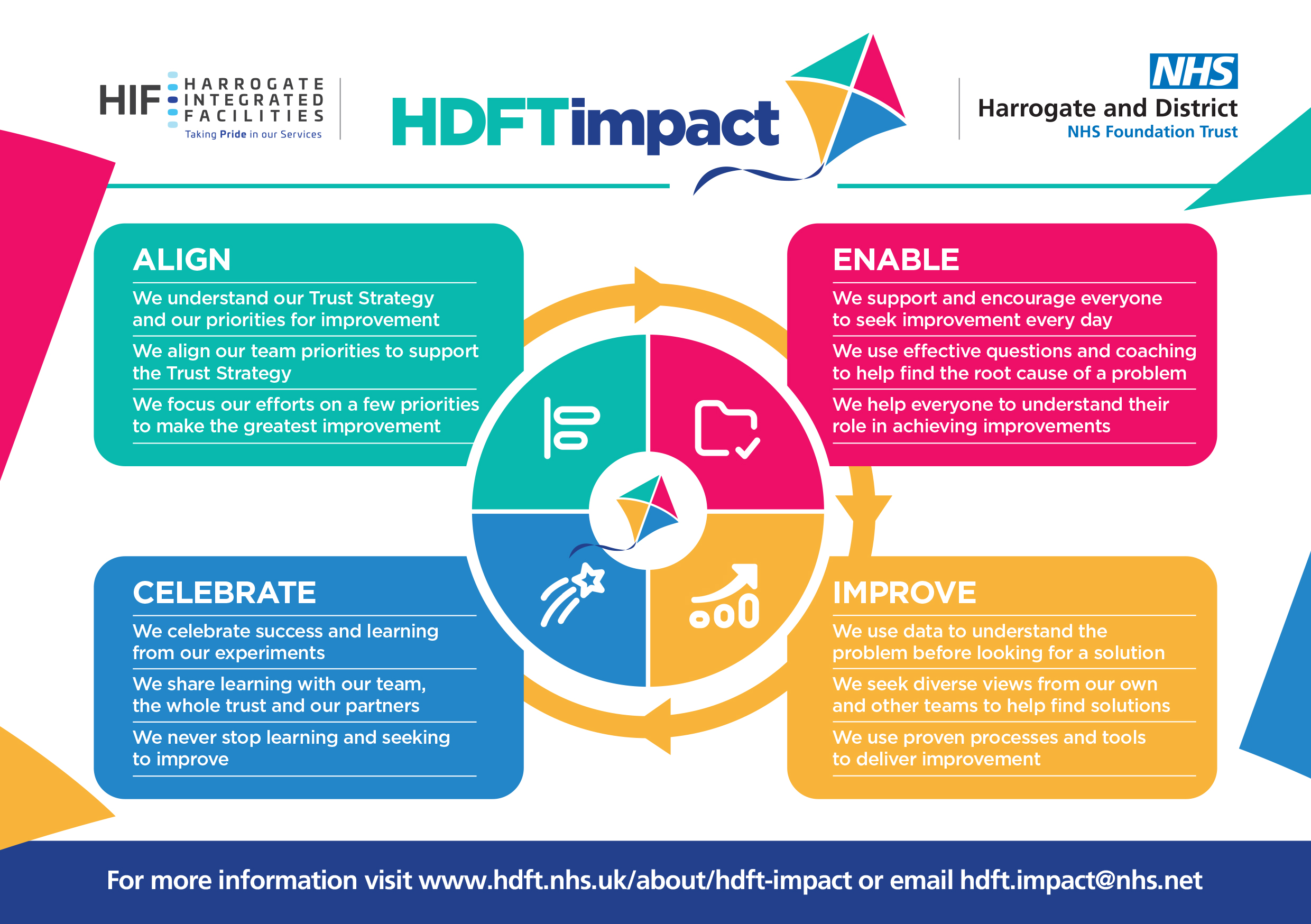 HIF HARROGATE INTEGRATED FACILITIES
Taking Pride in our Services

HDFTimpact

NHS
Harrogate and District
NHS Foundation Trust

ALIGN
We understand our Trust Strategy and our priorities for improvement
We align our team priorities to support the Trust Strategy
We focus our efforts on a few priorities to make the greatest improvement

ENABLE
We support and encourage everyone to seek improvement every day
We use effective questions and coaching to help find the root cause of a problem
We help everyone to understand their role in achieving improvements

CELEBRATE
We celebrate success and learning from our experiments
We share learning with our team, the whole trust and our partners
We never stop learning and seeking to improve

IMPROVE
We use data to understand the problem before looking for a solution
We seek diverse views from our own and other teams to help find solutions
We use proven processes and tools to deliver improvement

For more information visit www.hdft.nhs.uk/about/hdft-impact or email hdft.impact@nhs.net